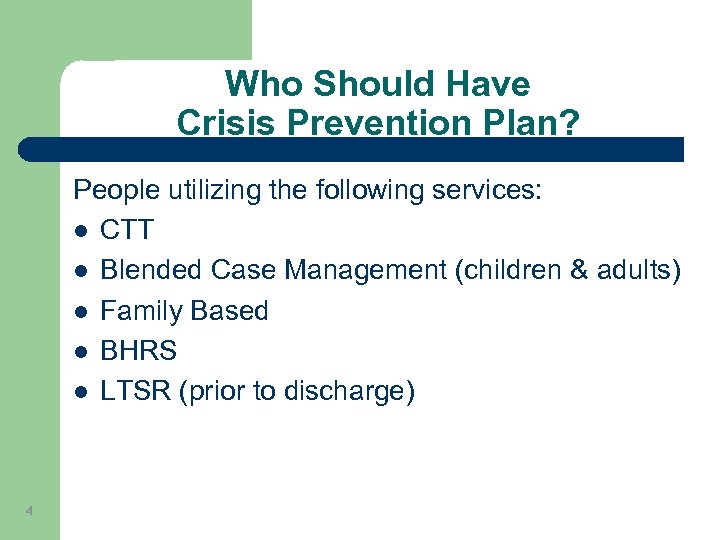 Who Should Have Crisis Prevention Plan?

People utilizing the following services:
- CTT
- Blended Case Management (children & adults)
- Family Based
- BHRS
- LTSR (prior to discharge)

4